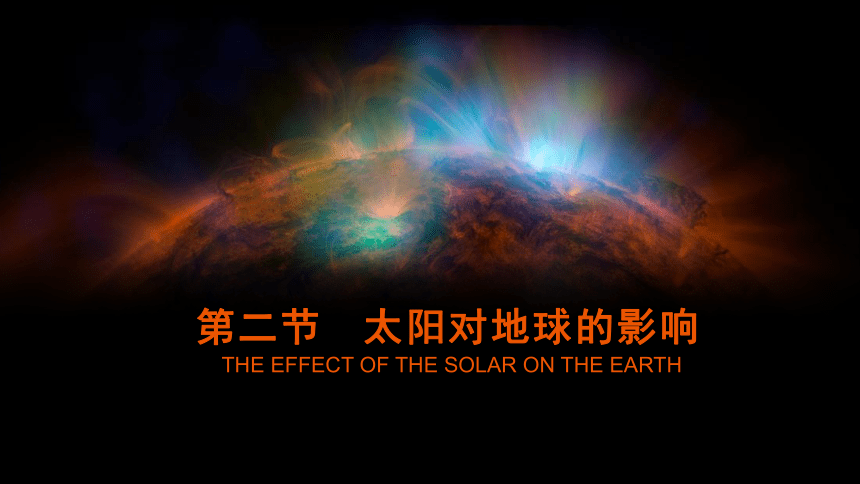 第二节 太阳对地球的影响
THE EFFECT OF THE SOLAR ON THE EARTH